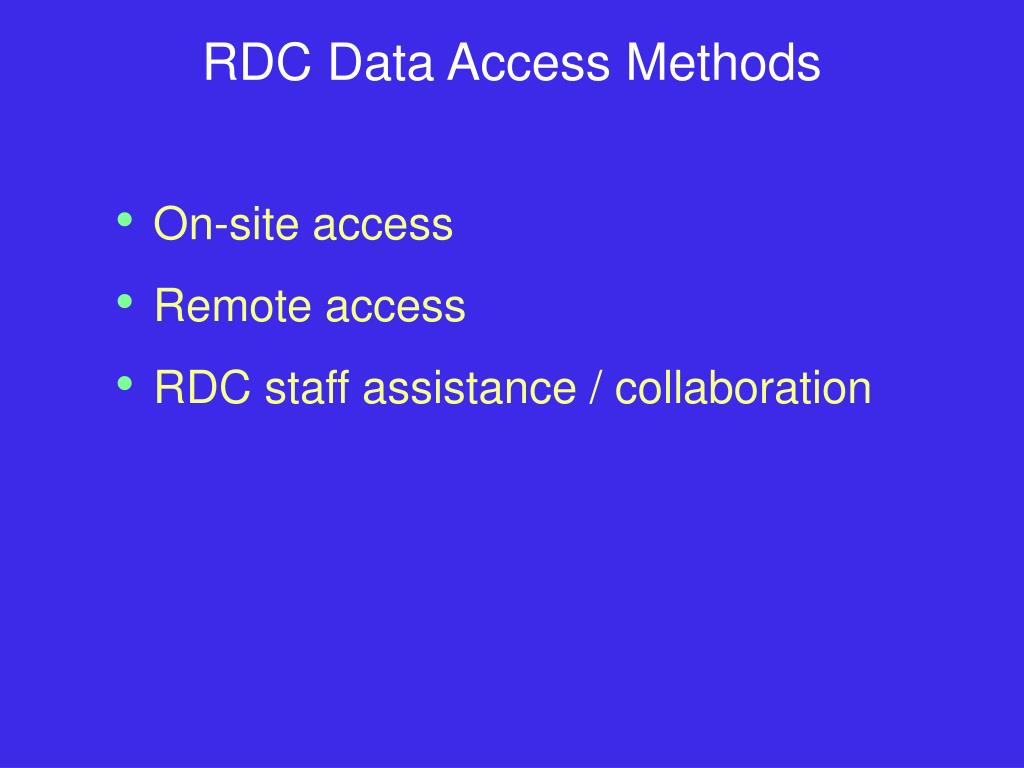 RDC Data Access Methods

• On-site access
• Remote access
• RDC staff assistance / collaboration